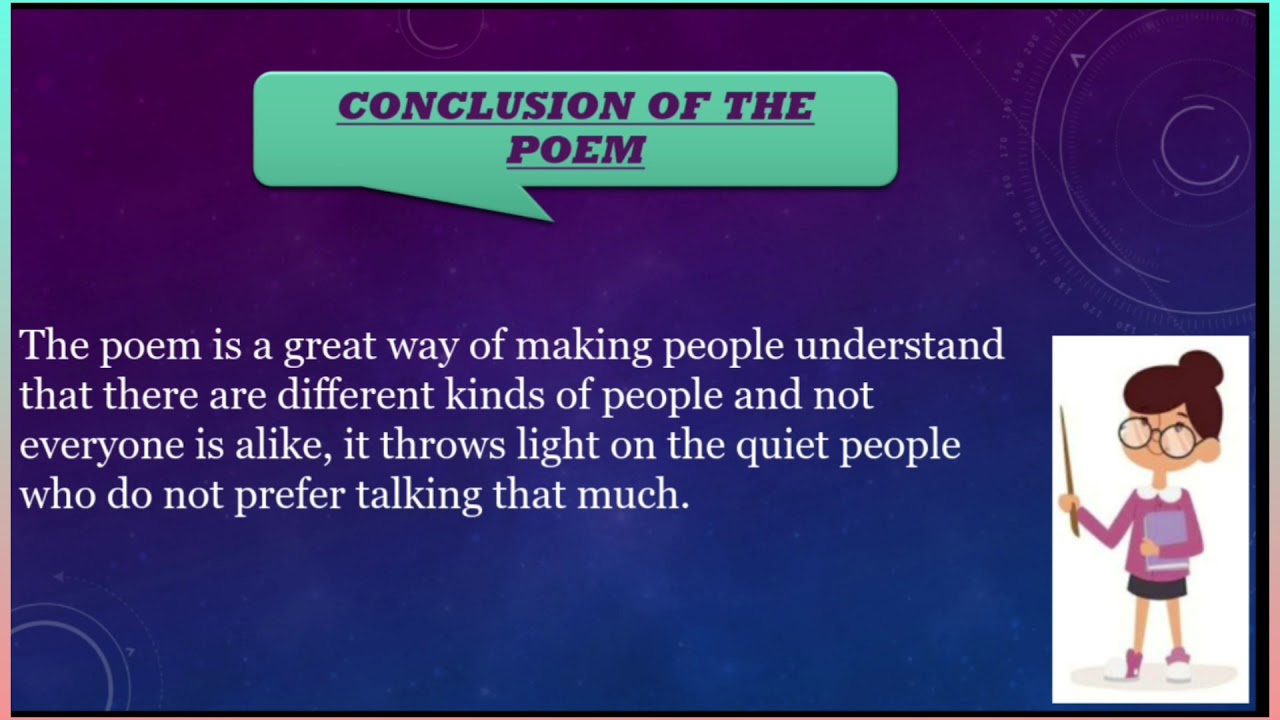 CONCLUSION OF THE POEM

The poem is a great way of making people understand that there are different kinds of people and not everyone is alike, it throws light on the quiet people who do not prefer talking that much.